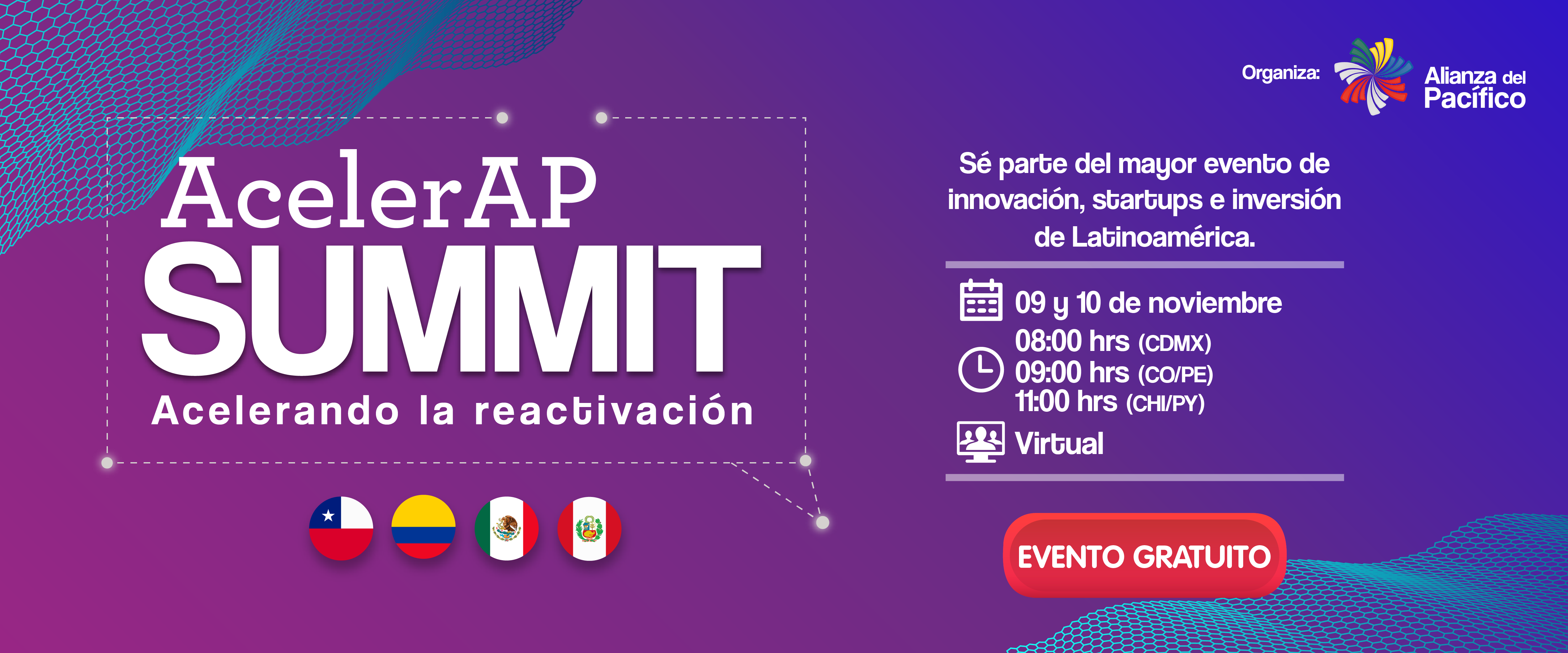 AcelerAP
SUMMIT
Acelerando la reactivación

Organiza: Alianza del Pacífico

Sé parte del mayor evento de innovación, startups e inversión de Latinoamérica.

09 y 10 de noviembre
08:00 hrs (CDMX)
09:00 hrs (CO/PE)
11:00 hrs (CHI/PY)
Virtual

EVENTO GRATUITO